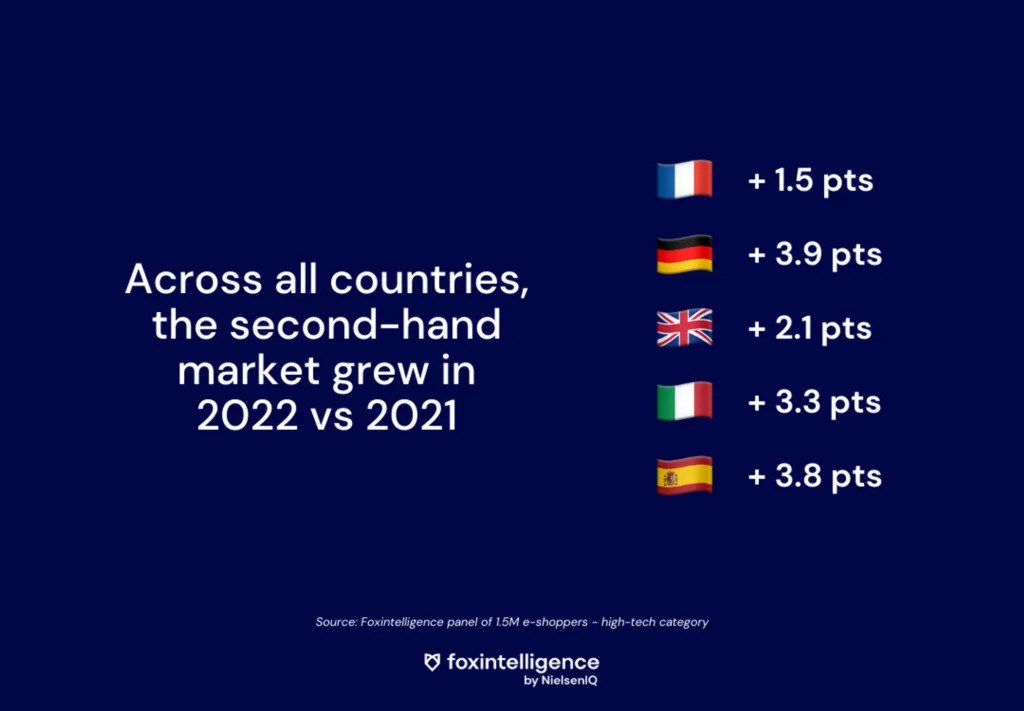 Across all countries, the second-hand market grew in 2022 vs 2021

+ 1.5 pts

+ 3.9 pts

+ 2.1 pts

+ 3.3 pts

+ 3.8 pts

Source: Foxintelligence panel of 1.5M e-shoppers - high-tech category

foxintelligence
by NielsenIQ